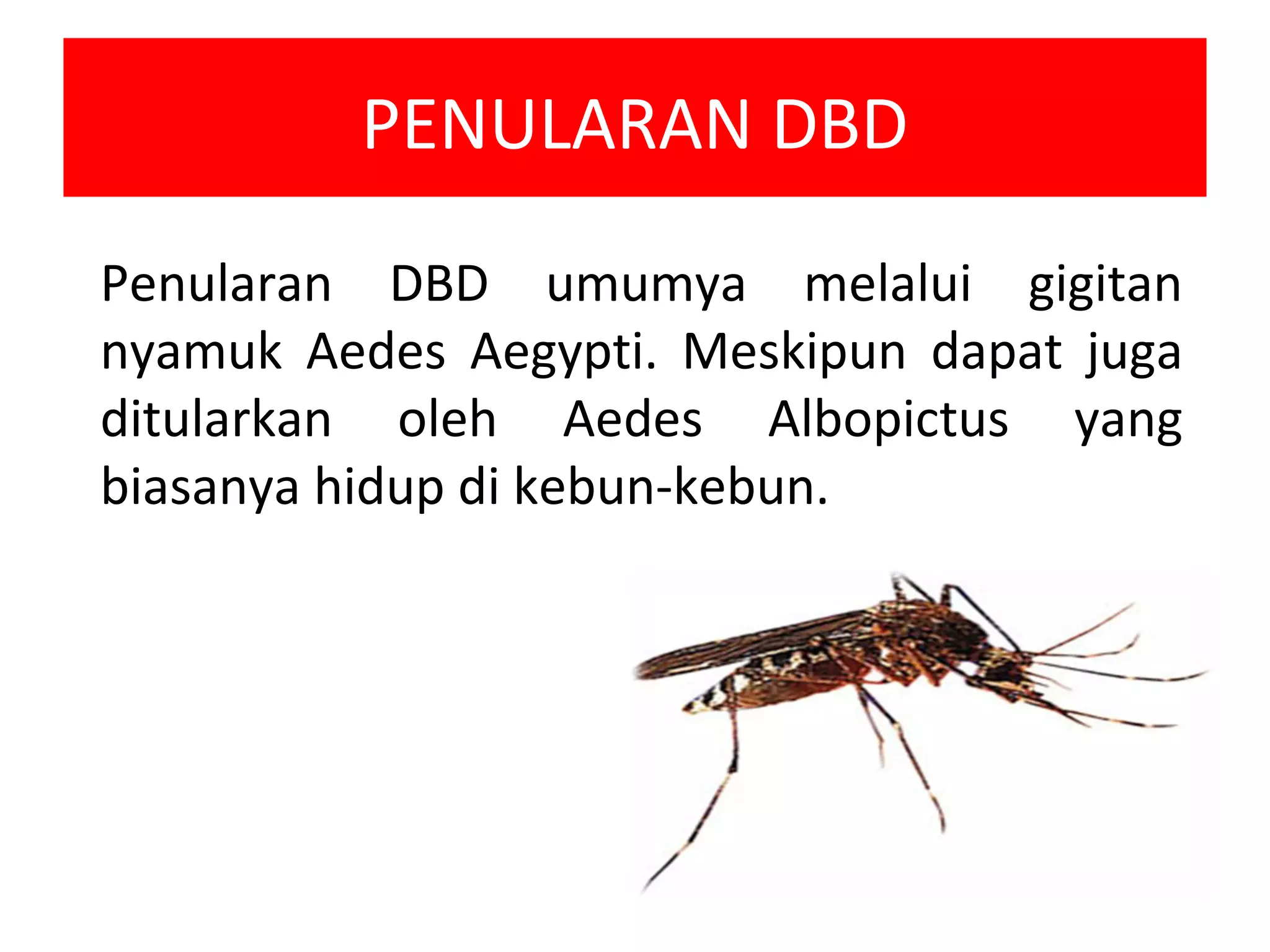 PENULARAN DBD

Penularan DBD umumya melalui gigitan nyamuk Aedes Aegypti. Meskipun dapat juga ditularkan oleh Aedes Albopictus yang biasanya hidup di kebun-kebun.